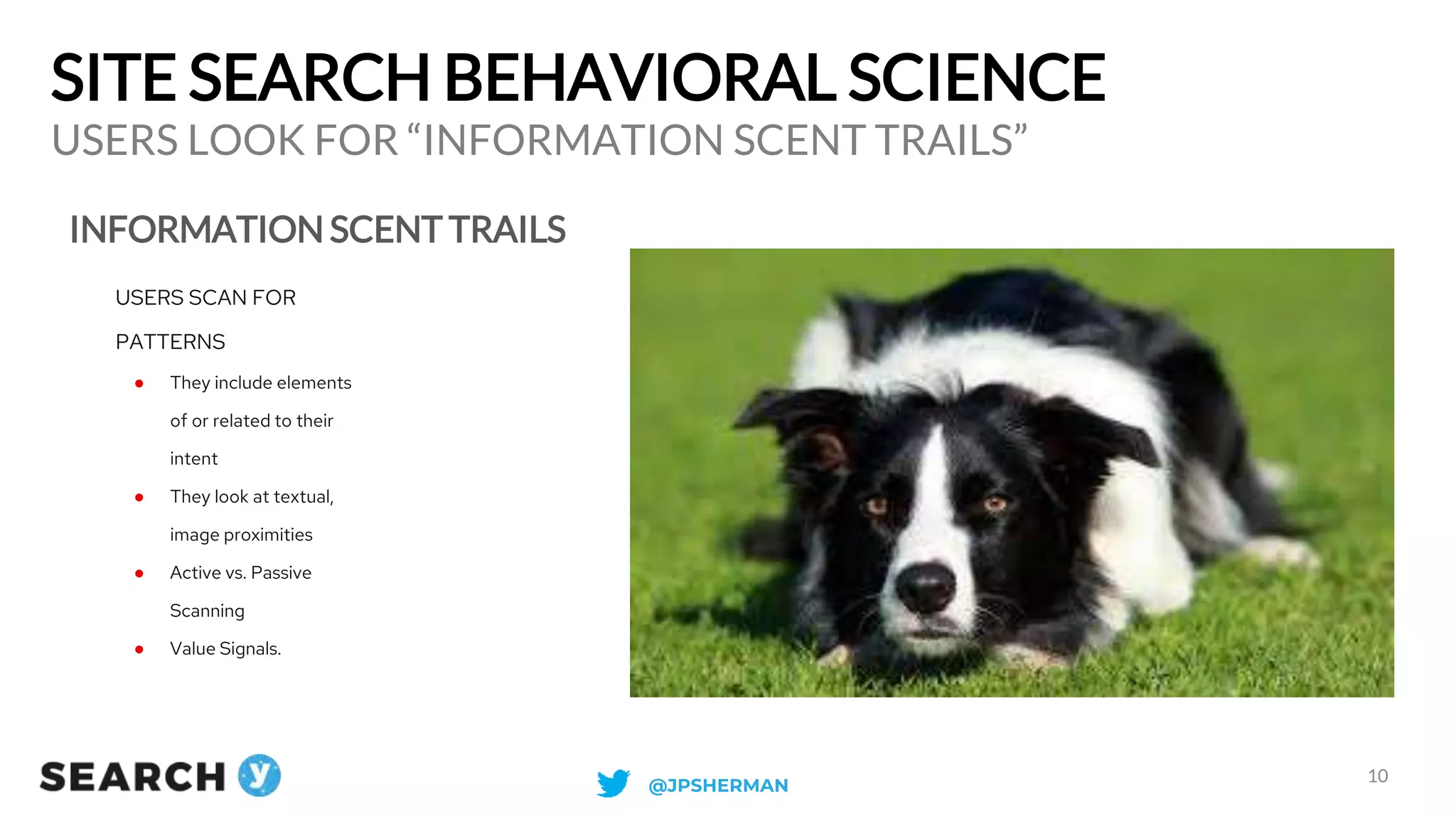 SITE SEARCH BEHAVIORAL SCIENCE
USERS LOOK FOR “INFORMATION SCENT TRAILS”

INFORMATION SCENT TRAILS

USERS SCAN FOR PATTERNS

- They include elements of or related to their intent
- They look at textual, image proximities
- Active vs. Passive Scanning
- Value Signals.

SEARCH y

@JPSHERMAN

10